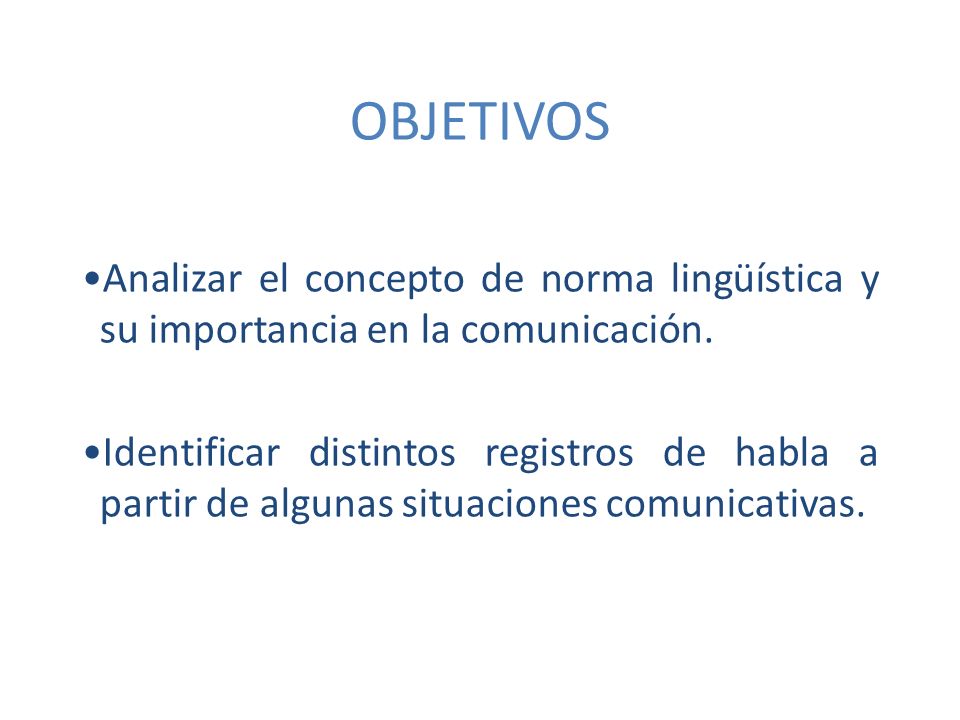 OBJETIVOS

•Analizar el concepto de norma lingüística y su importancia en la comunicación.

•Identificar distintos registros de habla a partir de algunas situaciones comunicativas.